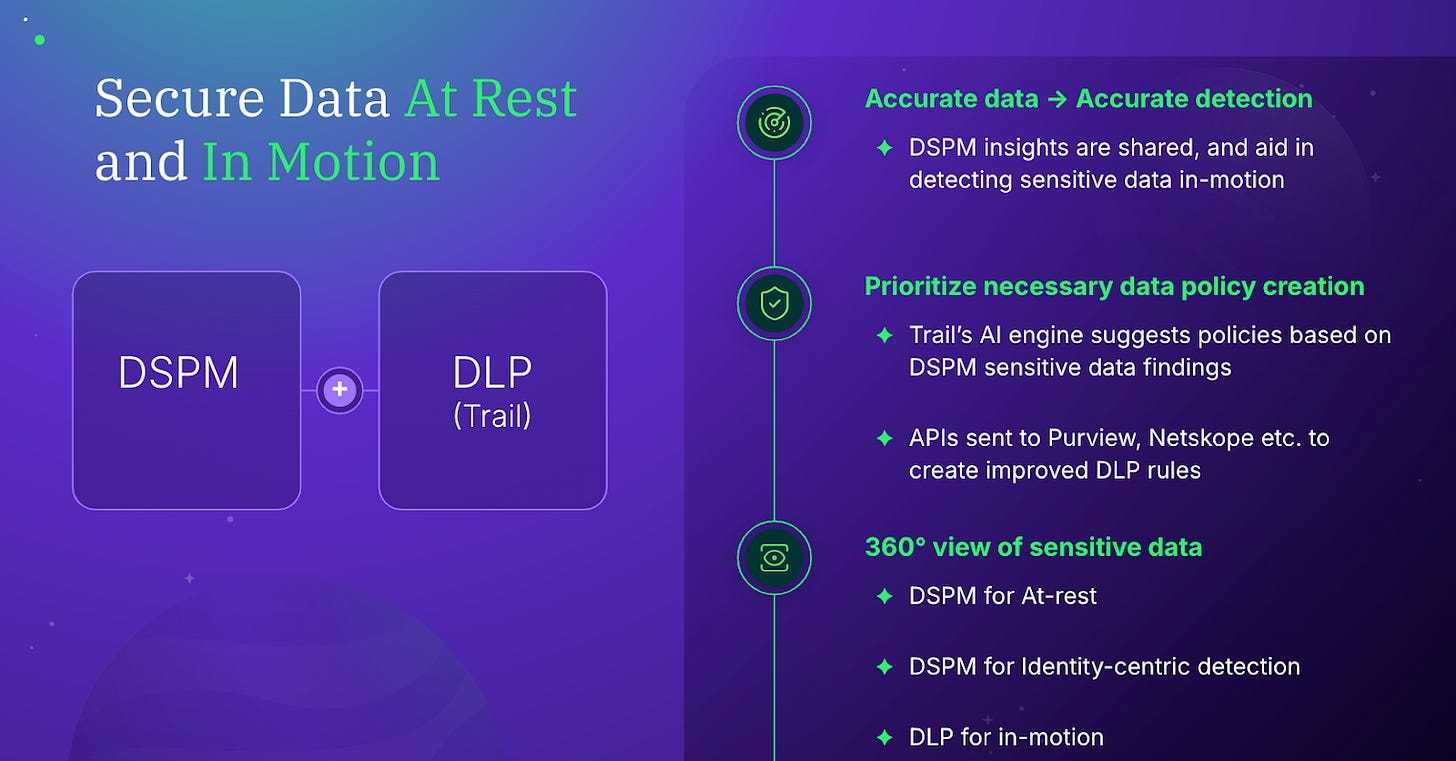 Secure Data At Rest and In Motion

DSPM

+

DLP
(Trail)

Accurate data → Accurate detection

✦ DSPM insights are shared, and aid in detecting sensitive data in-motion

Prioritize necessary data policy creation

✦ Trail's AI engine suggests policies based on DSPM sensitive data findings

✦ APIs sent to Purview, Netskope etc. to create improved DLP rules

360° view of sensitive data

✦ DSPM for At-rest

✦ DSPM for Identity-centric detection

✦ DLP for in-motion